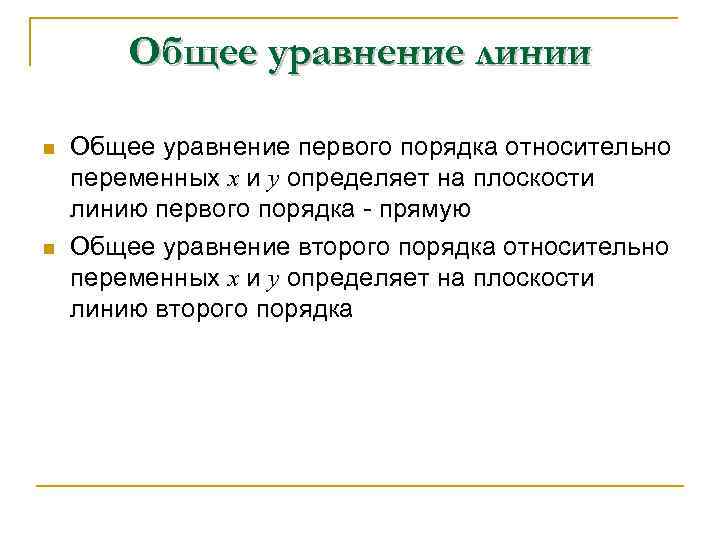 Общее уравнение линии

Общее уравнение первого порядка относительно переменных $x$ и $y$ определяет на плоскости линию первого порядка - прямую

Общее уравнение второго порядка относительно переменных $x$ и $y$ определяет на плоскости линию второго порядка